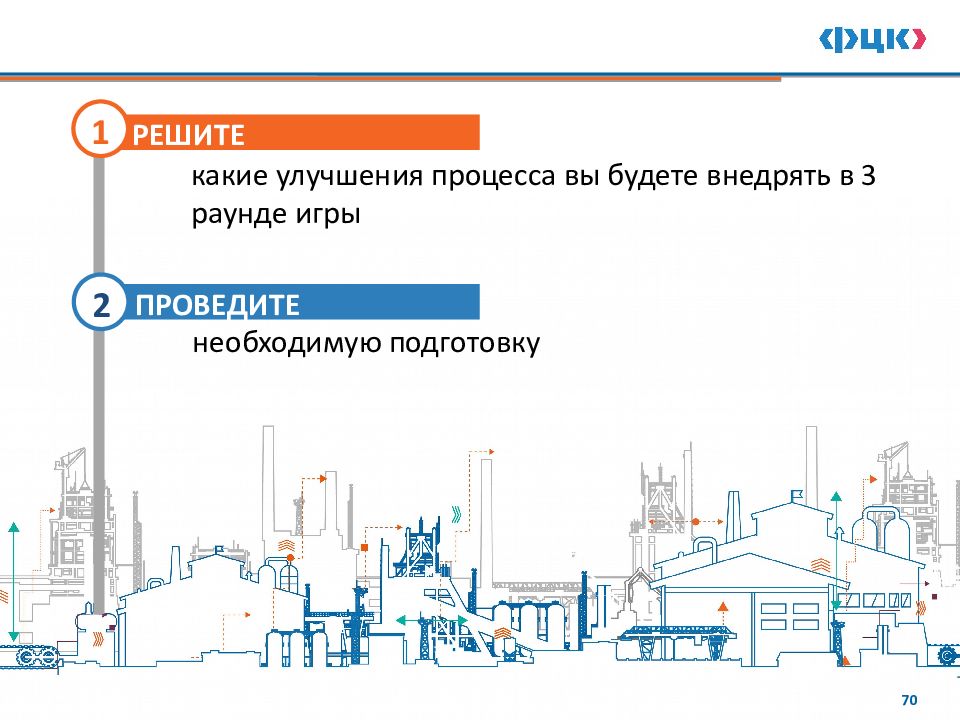 ФЦК

1 РЕШИТЕ

какие улучшения процесса вы будете внедрять в 3 раунде игры

2 ПРОВЕДИТЕ

необходимую подготовку

70